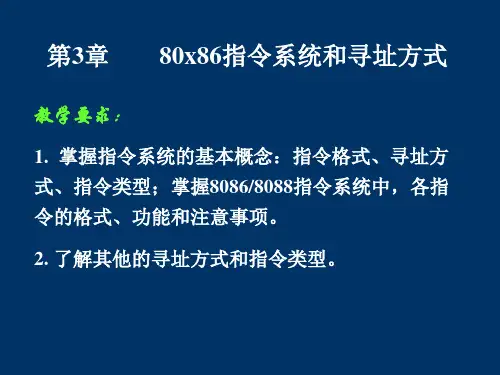 第3章　　80x86指令系统和寻址方式

教学要求：

1. 掌握指令系统的基本概念：指令格式、寻址方式、指令类型；掌握8086/8088指令系统中，各指令的格式、功能和注意事项。

2. 了解其他的寻址方式和指令类型。